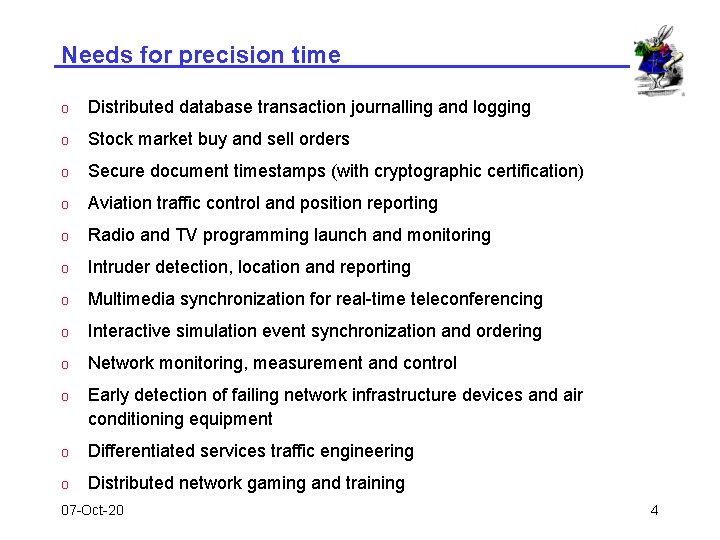 Needs for precision time

o Distributed database transaction journalling and logging

o Stock market buy and sell orders

o Secure document timestamps (with cryptographic certification)

o Aviation traffic control and position reporting

o Radio and TV programming launch and monitoring

o Intruder detection, location and reporting

o Multimedia synchronization for real-time teleconferencing

o Interactive simulation event synchronization and ordering

o Network monitoring, measurement and control

o Early detection of failing network infrastructure devices and air conditioning equipment

o Differentiated services traffic engineering

o Distributed network gaming and training

07-Oct-20

4